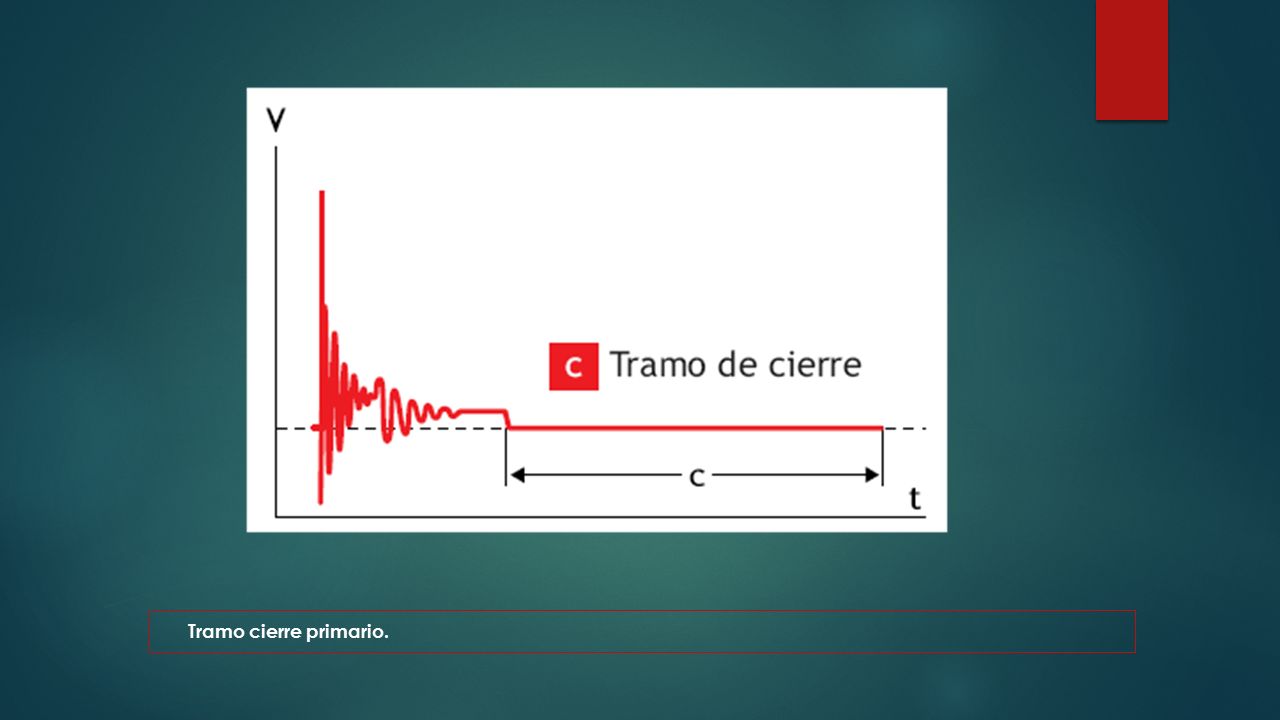 V

C Tramo de cierre

c

t

Tramo cierre primario.